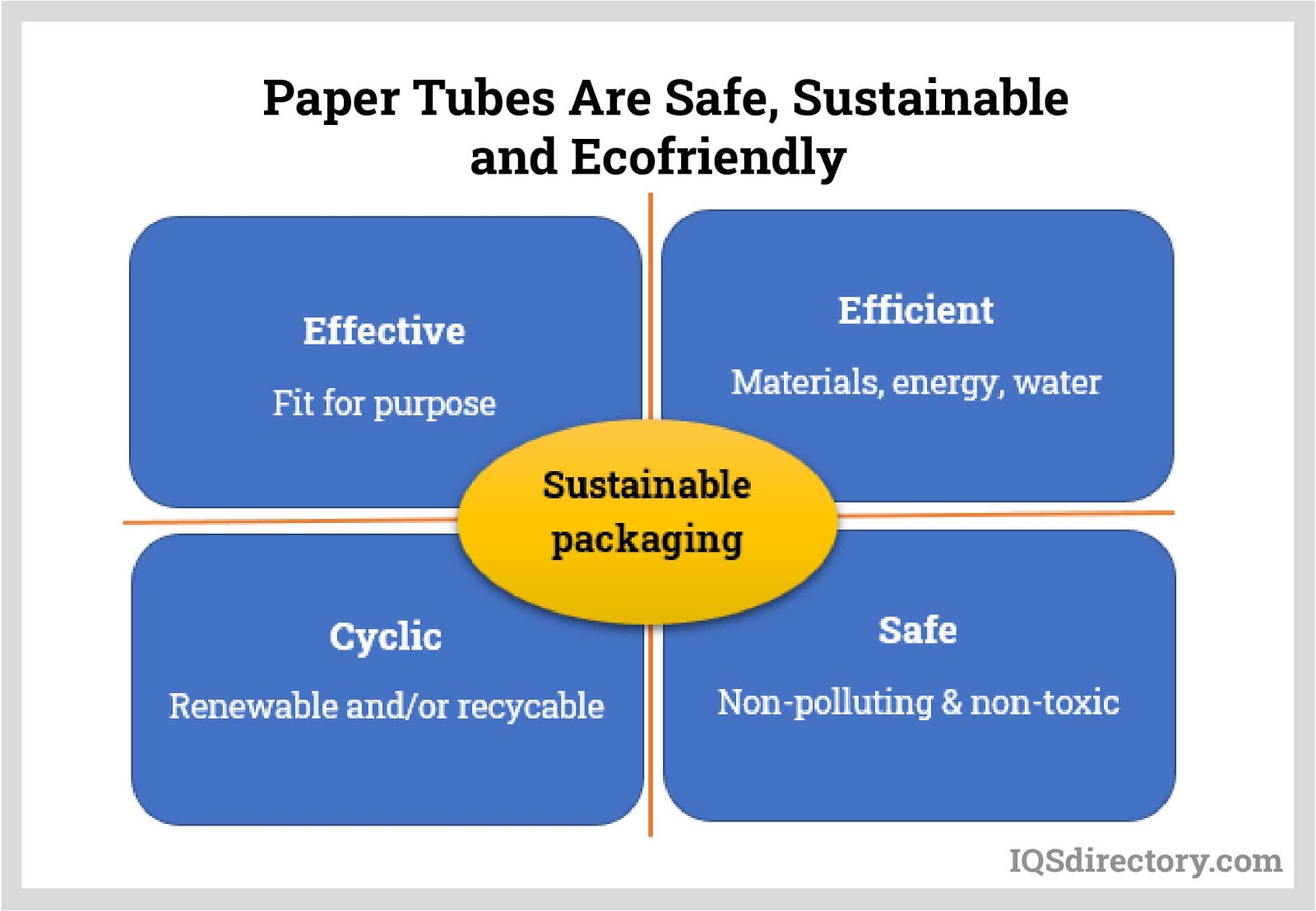 Paper Tubes Are Safe, Sustainable and Ecofriendly

Effective

Fit for purpose

Efficient

Materials, energy, water

Sustainable packaging

Cyclic

Renewable and/or recycable

Safe

Non-polluting & non-toxic

IQSdirectory.com